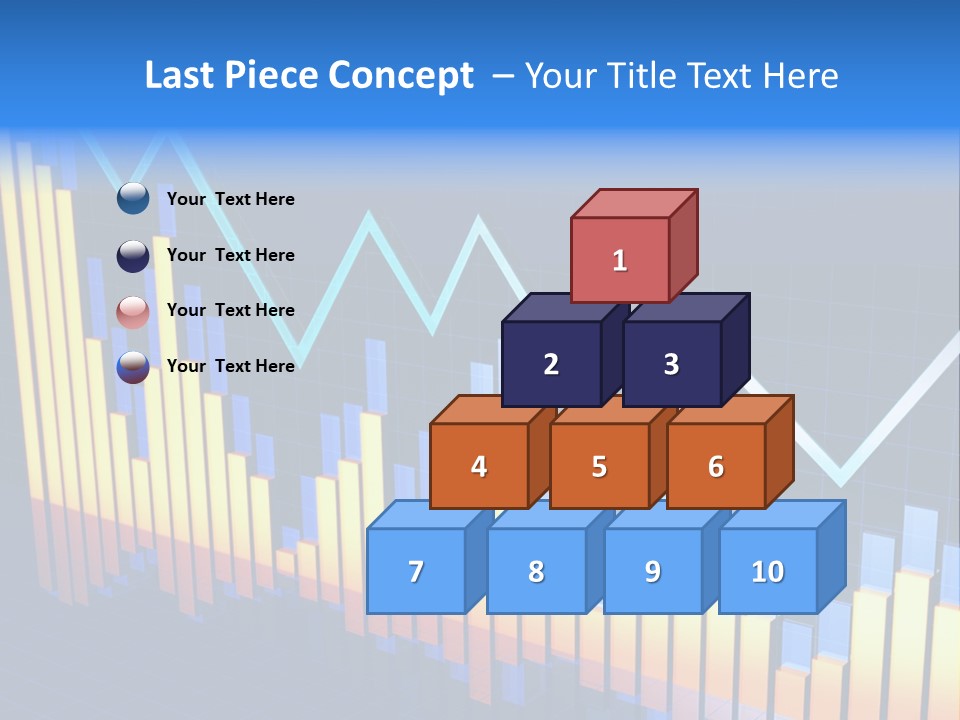 Last Piece Concept – Your Title Text Here

Your Text Here

Your Text Here

Your Text Here

Your Text Here

1

2

3

4

5

6

7

8

9

10